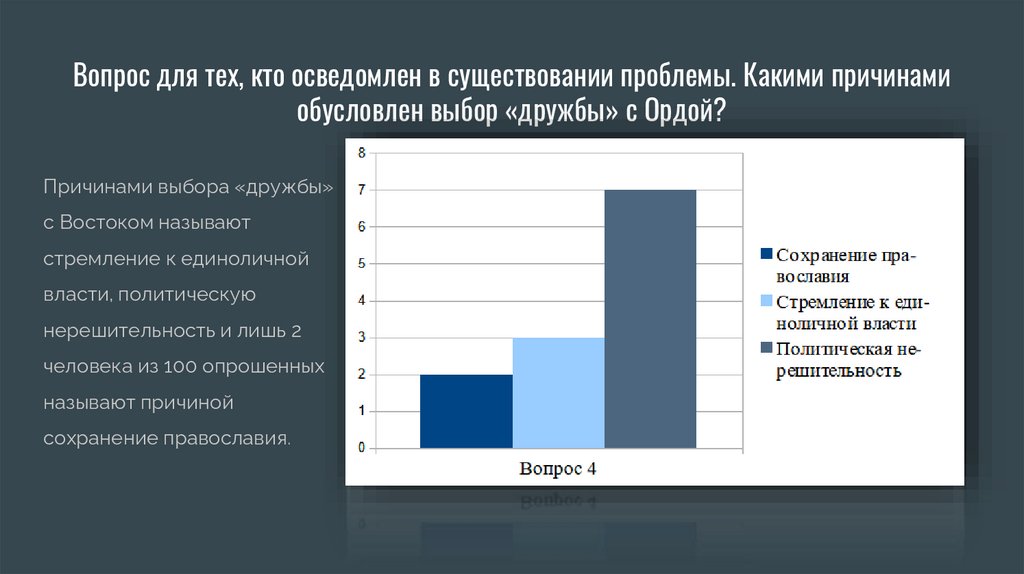 Вопрос для тех, кто осведомлен в существовании проблемы. Какими причинами обусловлен выбор «дружбы» с Ордой?

Причинами выбора «дружбы» с Востоком называют стремление к единоличной власти, политическую нерешительность и лишь 2 человека из 100 опрошенных называют причиной сохранение православия.

8
7
6
5
4
3
2
1
0

Вопрос 4

Сохранение православия
Стремление к единоличной власти
Политическая нерешительность